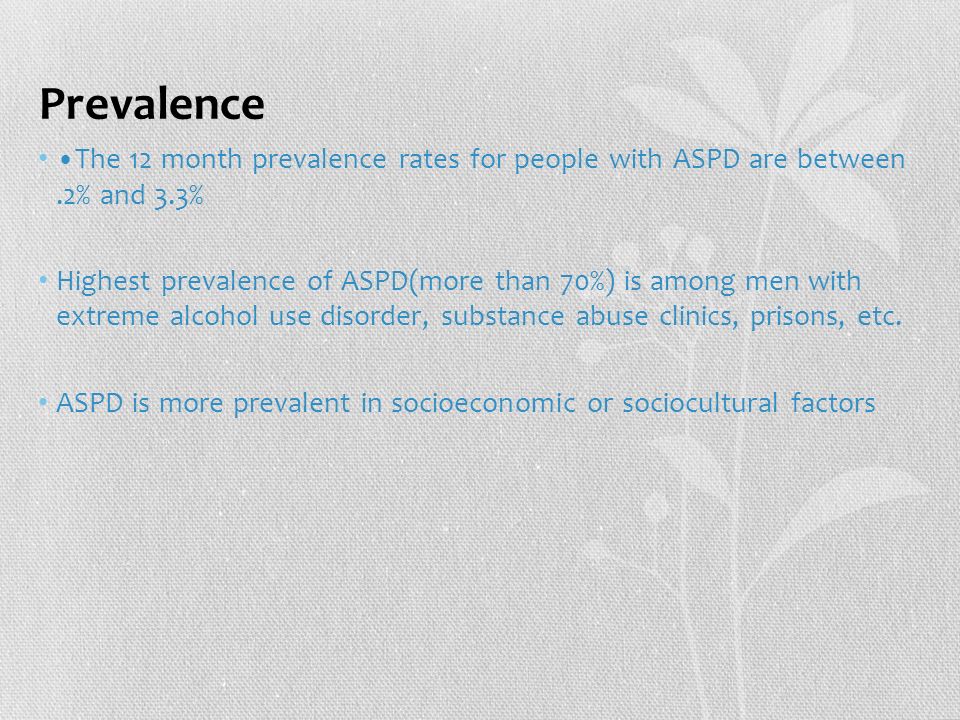 Prevalence

• •The 12 month prevalence rates for people with ASPD are between .2% and 3.3%

• Highest prevalence of ASPD(more than 70%) is among men with extreme alcohol use disorder, substance abuse clinics, prisons, etc.

• ASPD is more prevalent in socioeconomic or sociocultural factors